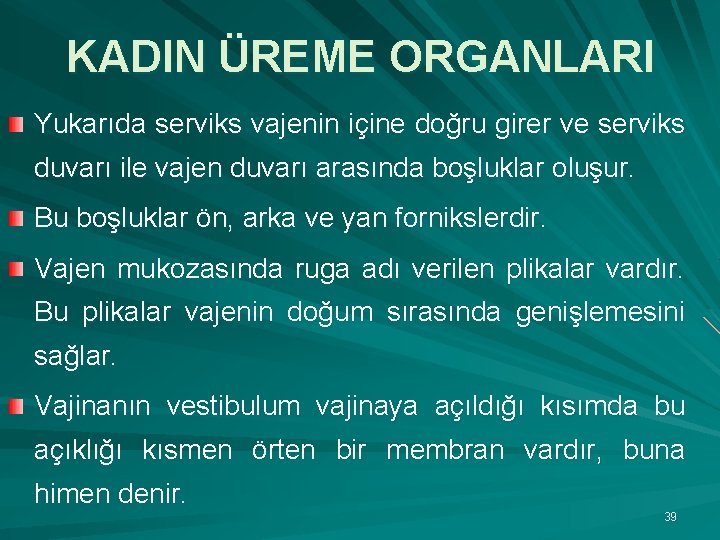 KADIN ÜREME ORGANLARI

Yukarıda serviks vajenin içine doğru girer ve serviks duvarı ile vajen duvarı arasında boşluklar oluşur.

Bu boşluklar ön, arka ve yan fornikslerdir.

Vajen mukozasında ruga adı verilen plikalar vardır. Bu plikalar vajenin doğum sırasında genişlemesini sağlar.

Vajinanın vestibulum vajinaya açıldığı kısımda bu açıklığı kısmen örten bir membran vardır, buna himen denir.

39